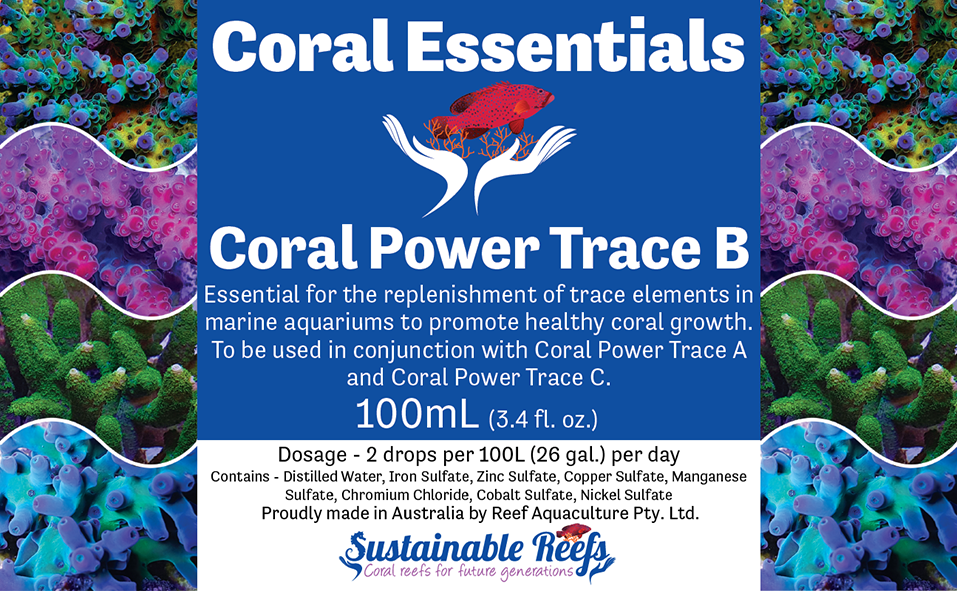 Coral Essentials

Coral Power Trace B

Essential for the replenishment of trace elements in marine aquariums to promote healthy coral growth. To be used in conjunction with Coral Power Trace A and Coral Power Trace C.

100mL (3.4 fl. oz.)

Dosage - 2 drops per 100L (26 gal.) per day

Contains - Distilled Water, Iron Sulfate, Zinc Sulfate, Copper Sulfate, Manganese Sulfate, Chromium Chloride, Cobalt Sulfate, Nickel Sulfate

Proudly made in Australia by Reef Aquaculture Pty. Ltd.

Sustainable Reefs
Coral reefs for future generations